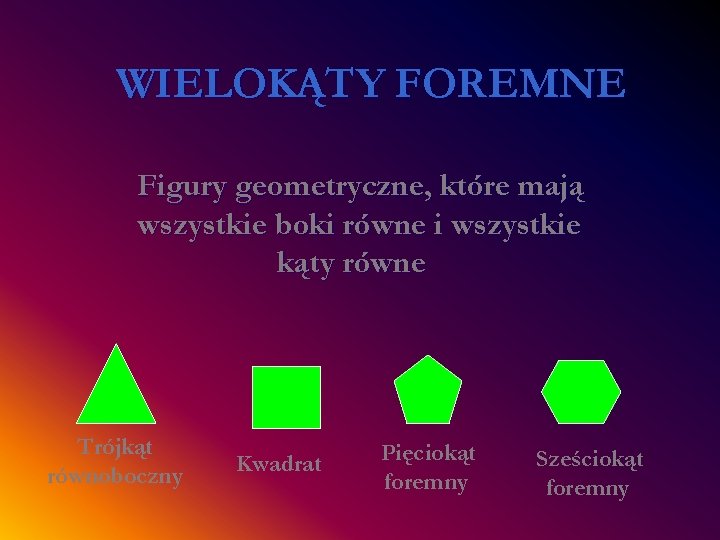 WIELOKĄTY FOREMNE

Figury geometryczne, które mają wszystkie boki równe i wszystkie kąty równe

Trójkąt równoboczny

Kwadrat

Pięciokąt foremny

Sześciokąt foremny